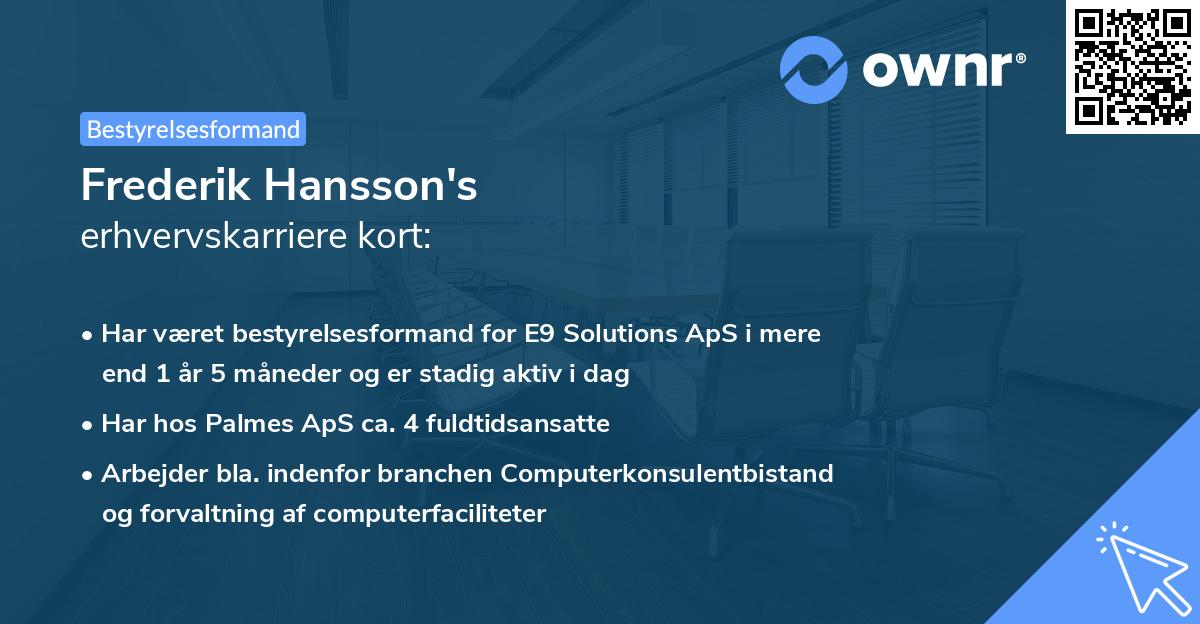 ownr®

Bestyrelsesformand

Frederik Hansson's
erhvervskarriere kort:

• Har været bestyrelsesformand for E9 Solutions ApS i mere end 1 år 5 måneder og er stadig aktiv i dag
• Har hos Palmes ApS ca. 4 fuldtidsansatte
• Arbejder bla. indenfor branchen Computerkonsulentbistand og forvaltning af computerfaciliteter